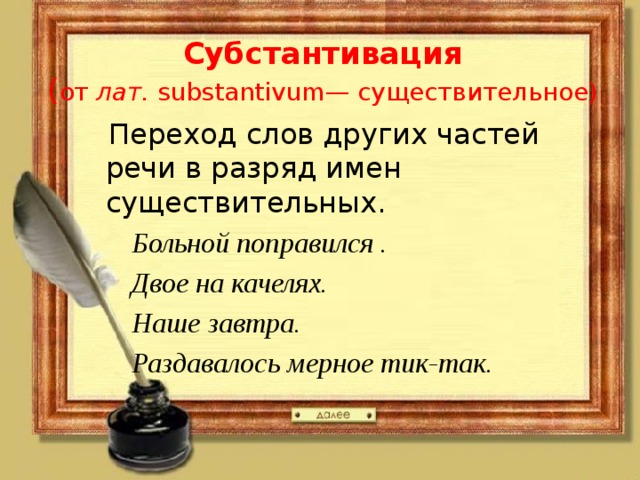 Субстантивация
(от лат. substantivum— существительное)

Переход слов других частей речи в разряд имен существительных.

Больной поправился .

Двое на качелях.

Наше завтра.

Раздавалось мерное тик-так.

далее